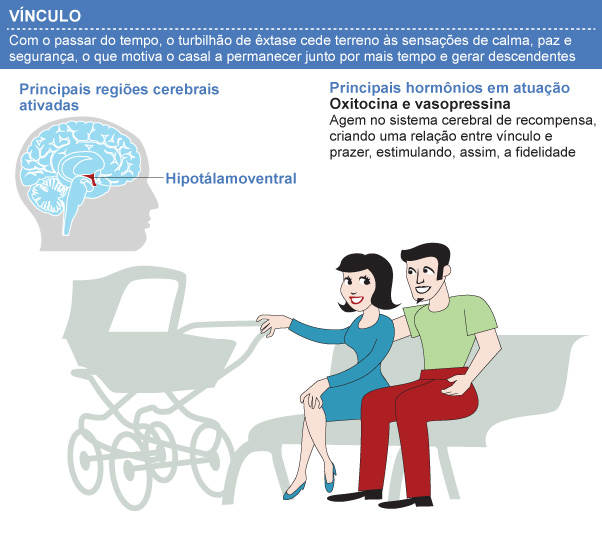 VÍNCULO

Com o passar do tempo, o turbilhão de êxtase cede terreno às sensações de calma, paz e segurança, o que motiva o casal a permanecer junto por mais tempo e gerar descendentes

Principais regiões cerebrais ativadas

Hipotálamoventral

Principais hormônios em atuação

Oxitocina e vasopressina

Agem no sistema cerebral de recompensa, criando uma relação entre vínculo e prazer, estimulando, assim, a fidelidade